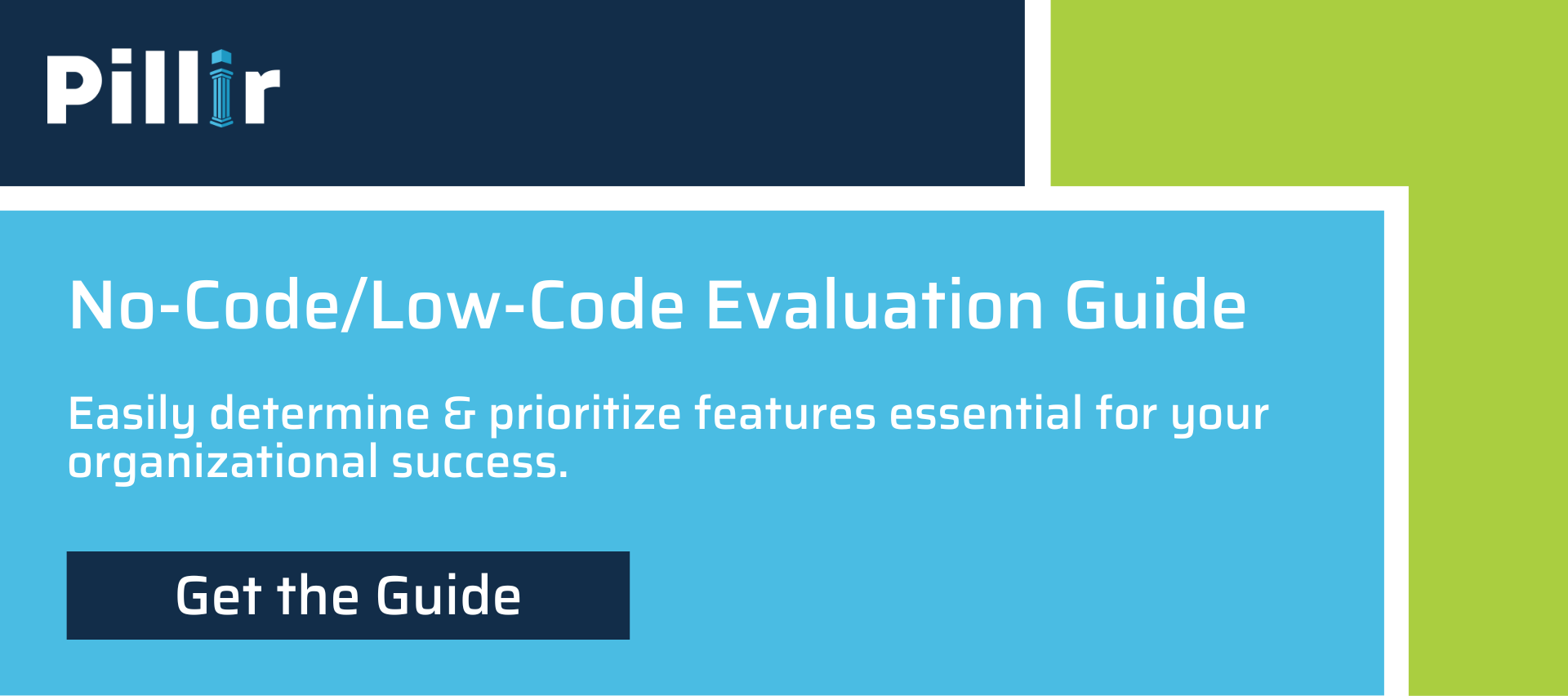 Pillir

No-Code/Low-Code Evaluation Guide

Easily determine & prioritize features essential for your organizational success.

Get the Guide